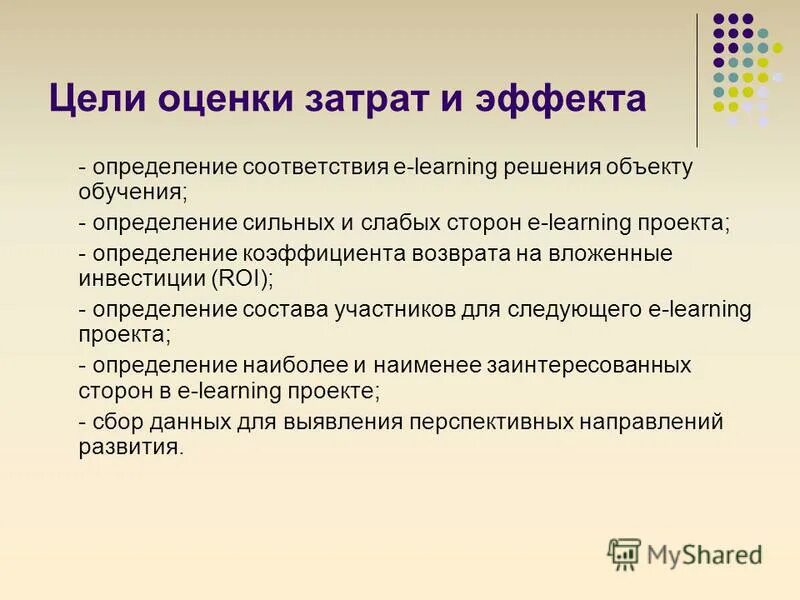 Цели оценки затрат и эффекта

- определение соответствия e-learning решения объекту обучения;

- определение сильных и слабых сторон e-learning проекта;

- определение коэффициента возврата на вложенные инвестиции (ROI);

- определение состава участников для следующего e-learning проекта;

- определение наиболее и наименее заинтересованных сторон в e-learning проекте;

- сбор данных для выявления перспективных направлений развития.

MyShared